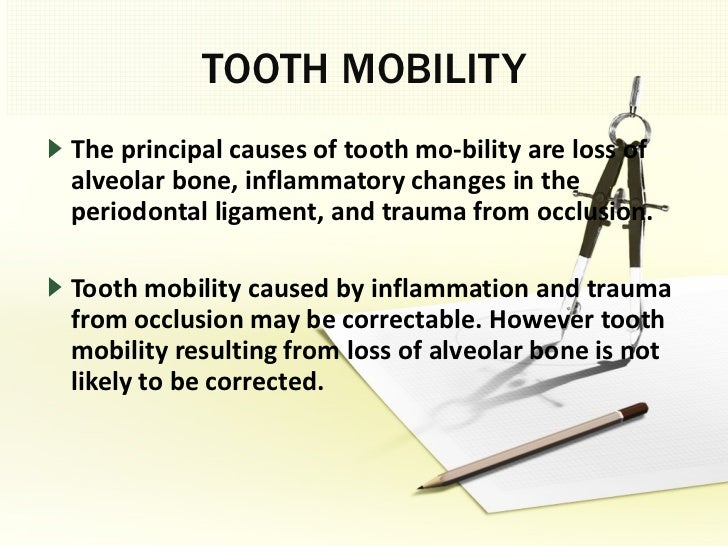 TOOTH MOBILITY

The principal causes of tooth mo-bility are loss of alveolar bone, inflammatory changes in the periodontal ligament, and trauma from occlusion.

Tooth mobility caused by inflammation and trauma from occlusion may be correctable. However tooth mobility resulting from loss of alveolar bone is not likely to be corrected.